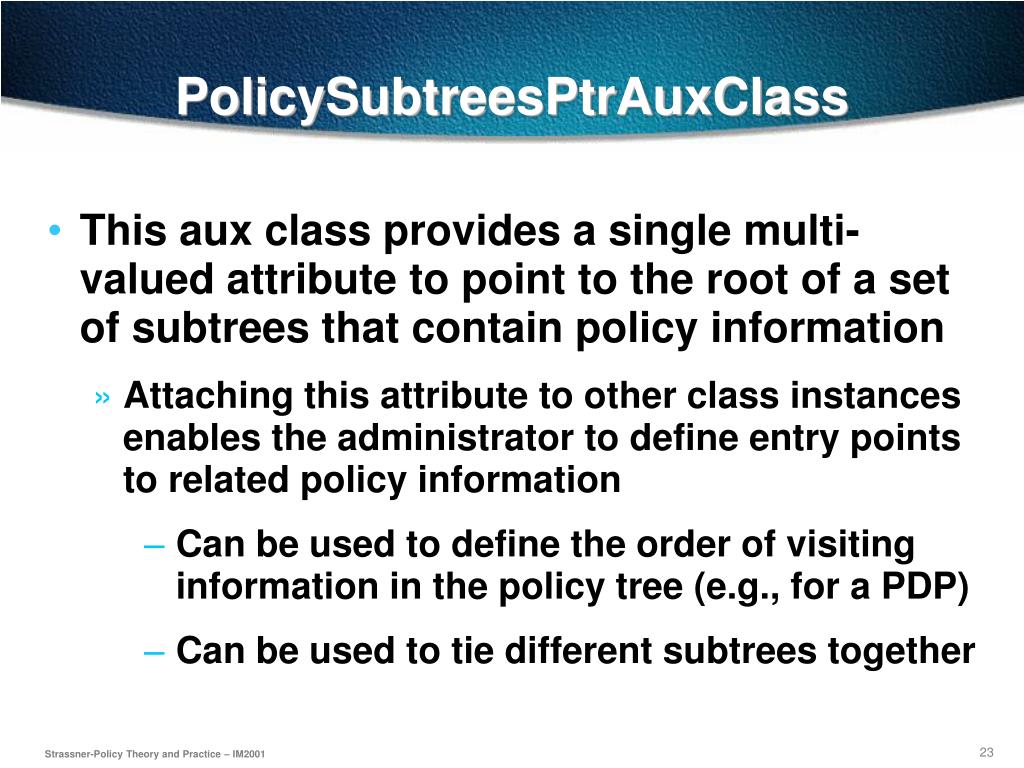 PolicySubtreesPtrAuxClass

• This aux class provides a single multi-valued attribute to point to the root of a set of subtrees that contain policy information

» Attaching this attribute to other class instances enables the administrator to define entry points to related policy information

– Can be used to define the order of visiting information in the policy tree (e.g., for a PDP)

– Can be used to tie different subtrees together

Strassner-Policy Theory and Practice – IM2001

23